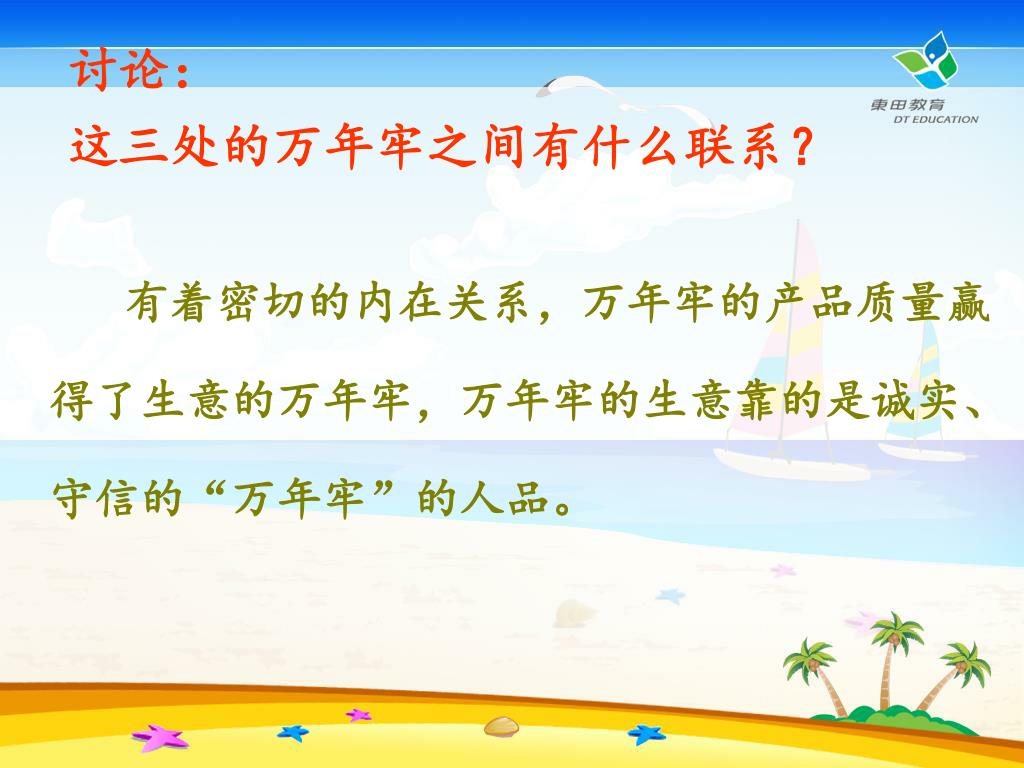 讨论：
这三处的万年牢之间有什么联系？

東田教育
DT EDUCATION

有着密切的内在关系，万年牢的产品质量赢得了生意的万年牢，万年牢的生意靠的是诚实、守信的“万年牢”的人品。